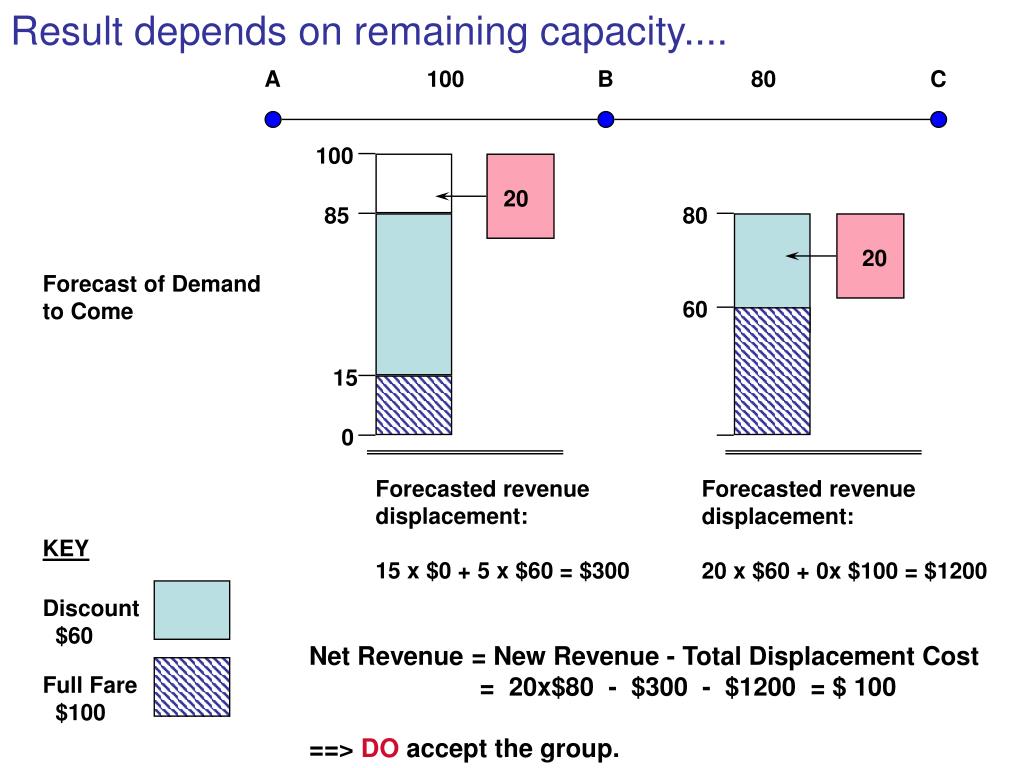 Result depends on remaining capacity....

A 100 B 80 C

100
85
15
0

20

80
60

20

Forecast of Demand to Come

Forecasted revenue displacement:

15 x \$0 + 5 x \$60 = \$300

Forecasted revenue displacement:

20 x \$60 + 0x \$100 = \$1200

KEY

Discount \$60

Full Fare \$100

Net Revenue = New Revenue - Total Displacement Cost
= 20x\$80 - \$300 - \$1200 = \$ 100

==> DO accept the group.